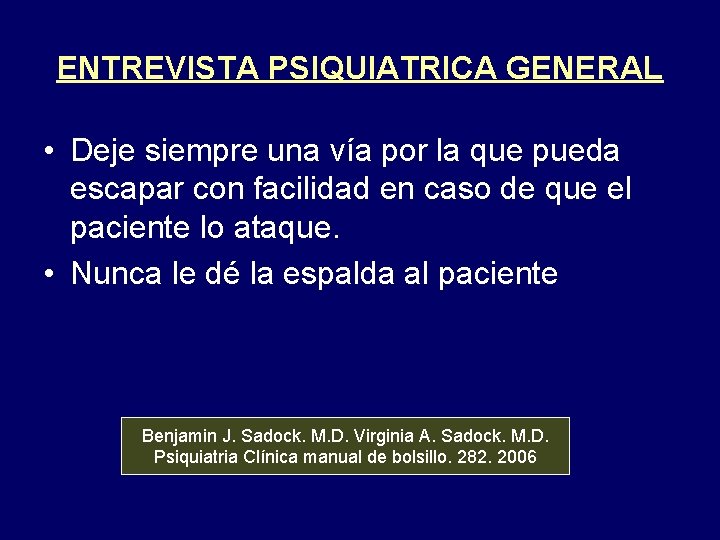 ENTREVISTA PSIQUIATRICA GENERAL

• Deje siempre una vía por la que pueda escapar con facilidad en caso de que el paciente lo ataque.
• Nunca le dé la espalda al paciente

Benjamin J. Sadock. M.D. Virginia A. Sadock. M.D.
Psiquiatria Clínica manual de bolsillo. 282. 2006